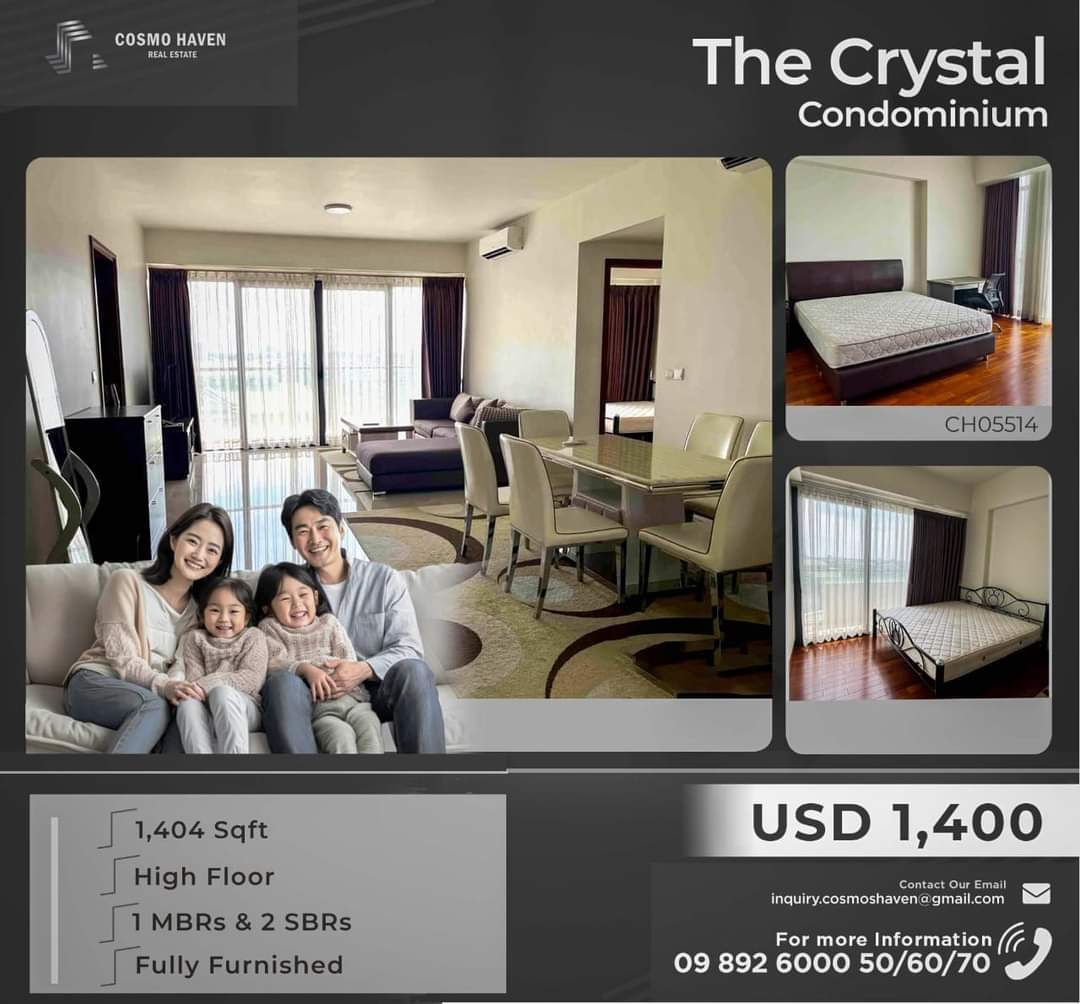 COSMO HAVEN
REAL ESTATE

The Crystal
Condominium

CH05514

1,404 Sqft
High Floor
1 MBRs & 2 SBRs
Fully Furnished

USD 1,400

Contact Our Email
inquiry.cosmoshaven@gmail.com

For more Information
09 892 6000 50/60/70